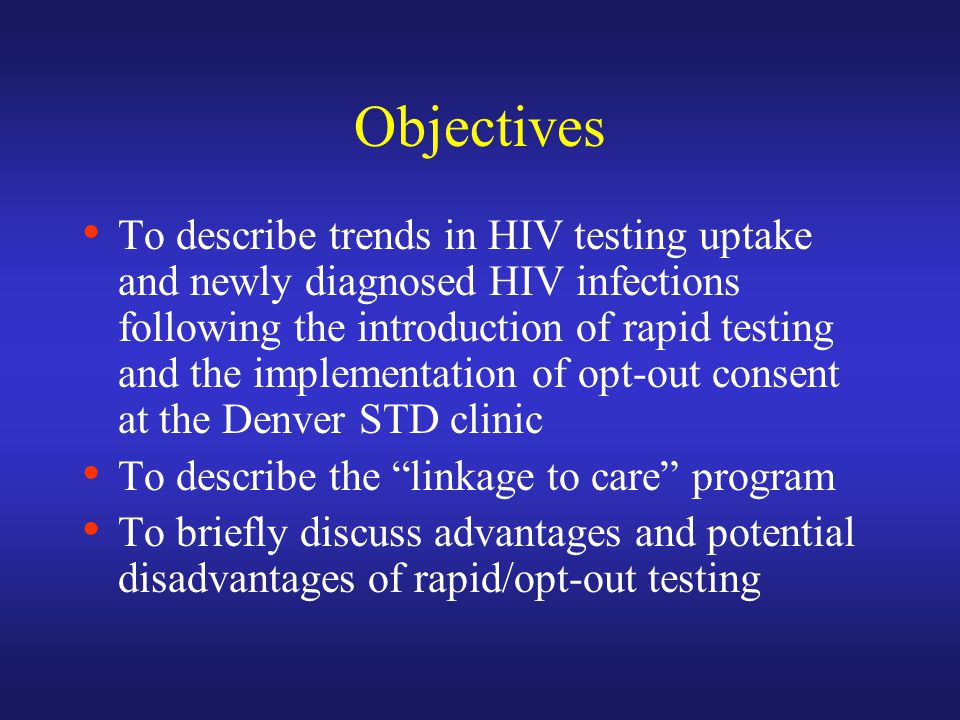 Objectives

• To describe trends in HIV testing uptake and newly diagnosed HIV infections following the introduction of rapid testing and the implementation of opt-out consent at the Denver STD clinic
• To describe the “linkage to care” program
• To briefly discuss advantages and potential disadvantages of rapid/opt-out testing